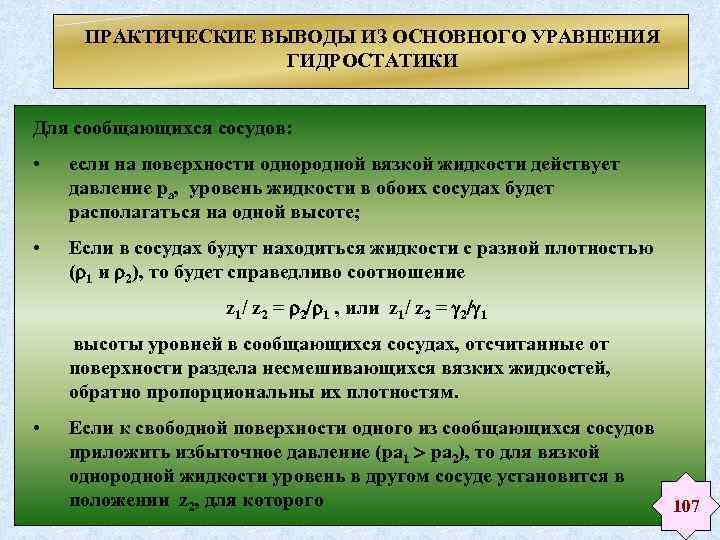 ПРАКТИЧЕСКИЕ ВЫВОДЫ ИЗ ОСНОВНОГО УРАВНЕНИЯ ГИДРОСТАТИКИ

Для сообщающихся сосудов:

• если на поверхности однородной вязкой жидкости действует давление $p_a$, уровень жидкости в обоих сосудах будет располагаться на одной высоте;

• Если в сосудах будут находиться жидкости с разной плотностью ($\rho_1$ и $\rho_2$), то будет справедливо соотношение

$z_1/z_2 = \rho_2/\rho_1$ , или $z_1/z_2 = \gamma_2/\gamma_1$

высоты уровней в сообщающихся сосудах, отсчитанные от поверхности раздела несмешивающихся вязких жидкостей, обратно пропорциональны их плотностям.

• Если к свободной поверхности одного из сообщающихся сосудов приложить избыточное давление ($pa_1 > pa_2$), то для вязкой однородной жидкости уровень в другом сосуде установится в положении $z_2$, для которого

107